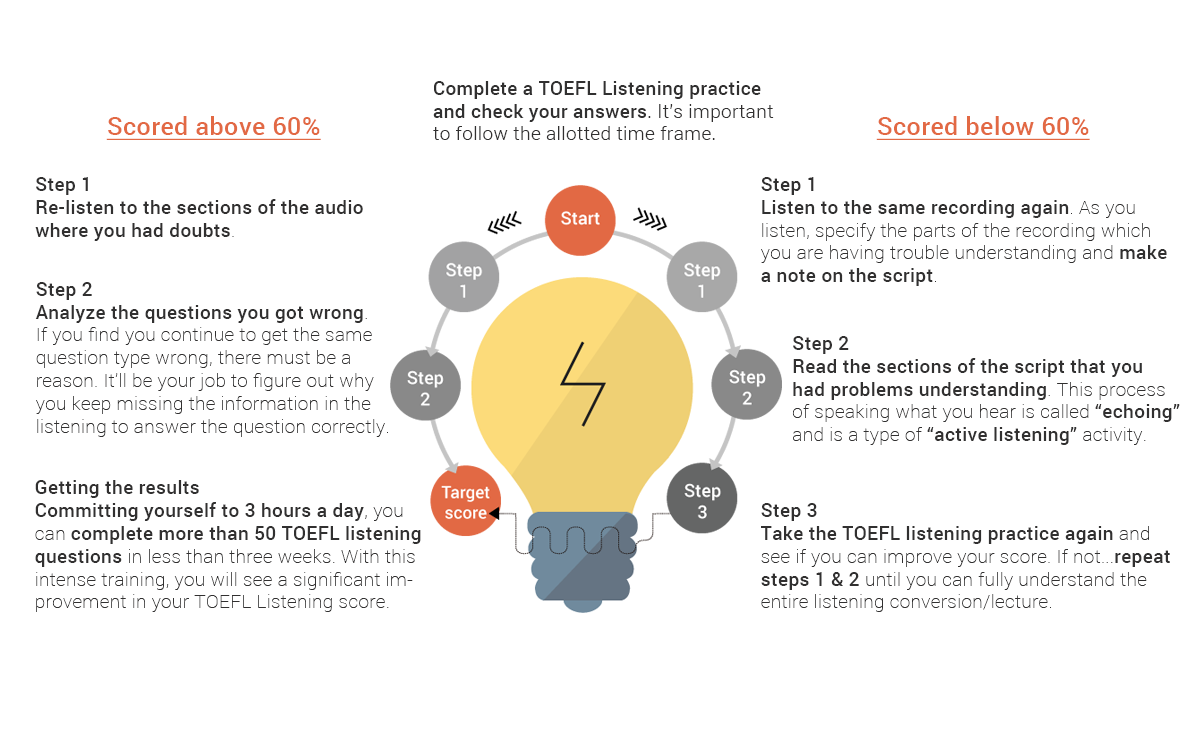 Complete a TOEFL Listening practice and check your answers. It's important to follow the allotted time frame.

Scored above 60%

Step 1
Re-listen to the sections of the audio where you had doubts.

Step 2
Analyze the questions you got wrong. If you find you continue to get the same question type wrong, there must be a reason. It'll be your job to figure out why you keep missing the information in the listening to answer the question correctly.

Getting the results
Committing yourself to 3 hours a day, you can complete more than 50 TOEFL listening questions in less than three weeks. With this intense training, you will see a significant improvement in your TOEFL Listening score.

Start

Step 1

Step 2

Target score

Step 1

Step 2

Step 3

Scored below 60%

Step 1
Listen to the same recording again. As you listen, specify the parts of the recording which you are having trouble understanding and make a note on the script.

Step 2
Read the sections of the script that you had problems understanding. This process of speaking what you hear is called "echoing" and is a type of "active listening" activity.

Step 3
Take the TOEFL listening practice again and see if you can improve your score. If not...repeat steps 1 & 2 until you can fully understand the entire listening conversion/lecture.